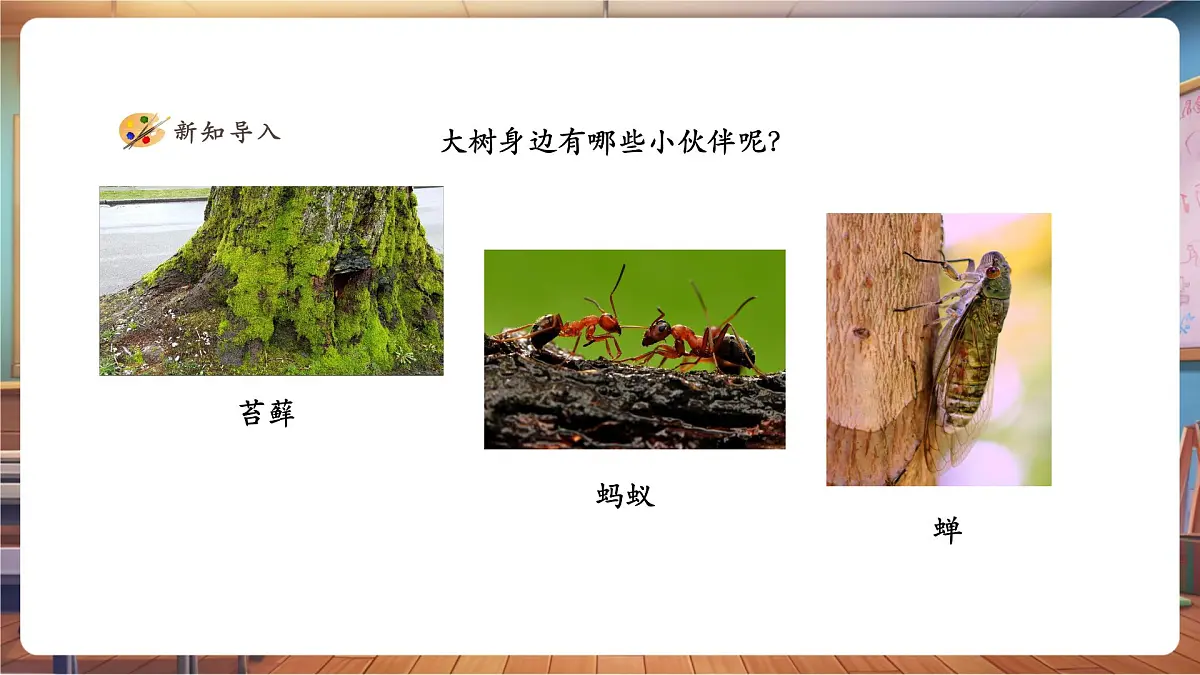 新知导入

大树身边有哪些小伙伴呢?

苔藓

蚂蚁

蝉